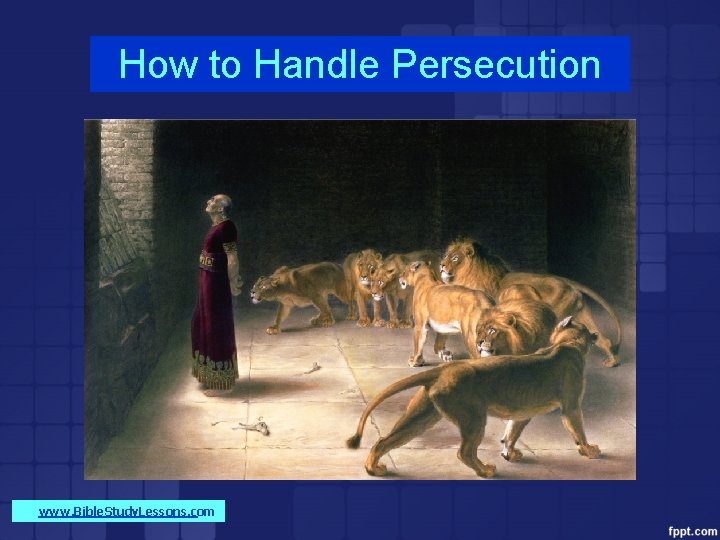 How to Handle Persecution

www.BibleStudyLessons.com

fppt.com